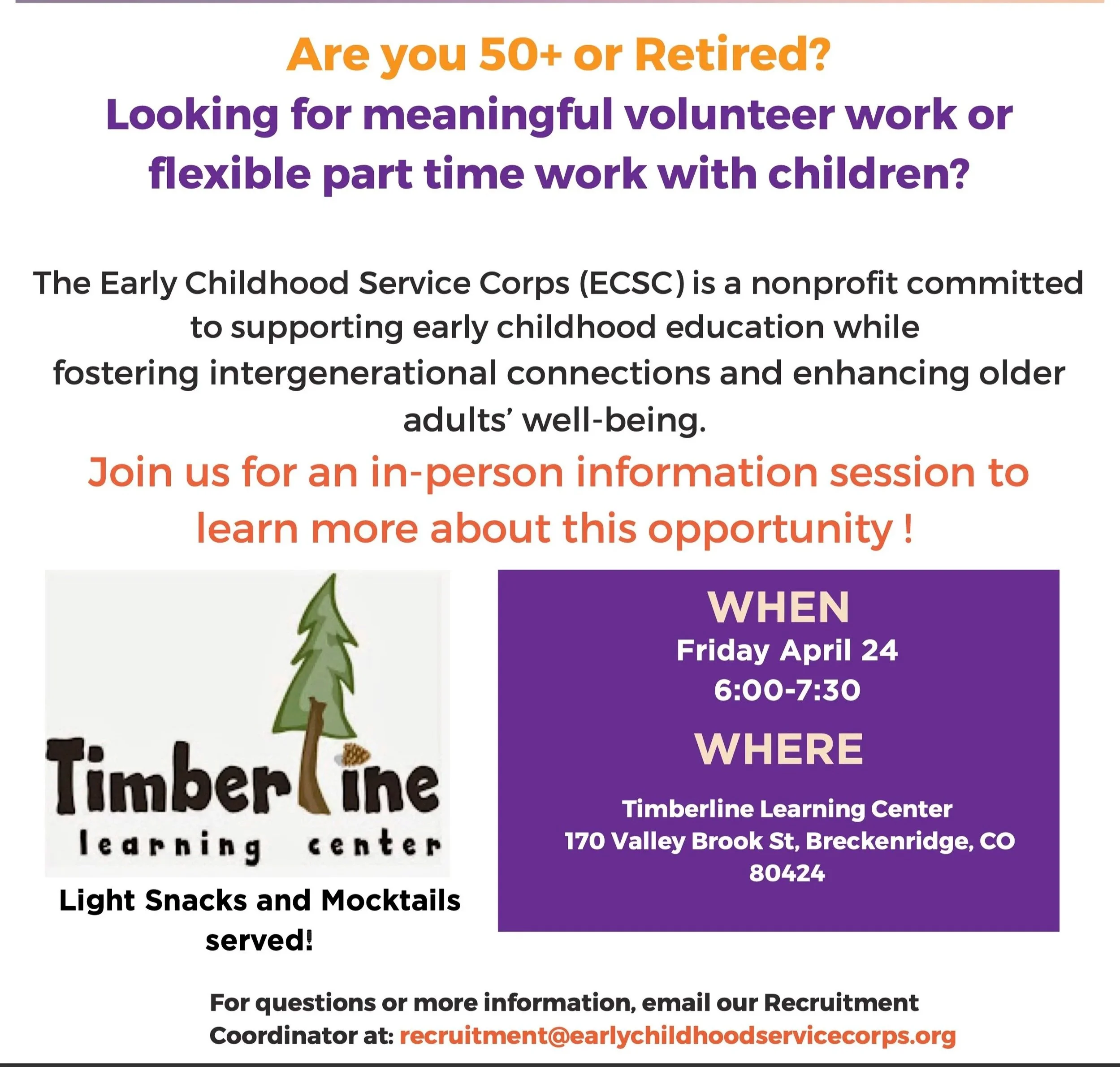 Are you 50+ or Retired?
Looking for meaningful volunteer work or flexible part time work with children?

The Early Childhood Service Corps (ECSC) is a nonprofit committed to supporting early childhood education while fostering intergenerational connections and enhancing older adults' well-being.

Join us for an in-person information session to learn more about this opportunity !

Timberline learning center

Light Snacks and Mocktails served!

WHEN
Friday April 24
6:00-7:30

WHERE
Timberline Learning Center
170 Valley Brook St, Breckenridge, CO 80424

For questions or more information, email our Recruitment Coordinator at: recruitment@earlychildhoodservicecorps.org